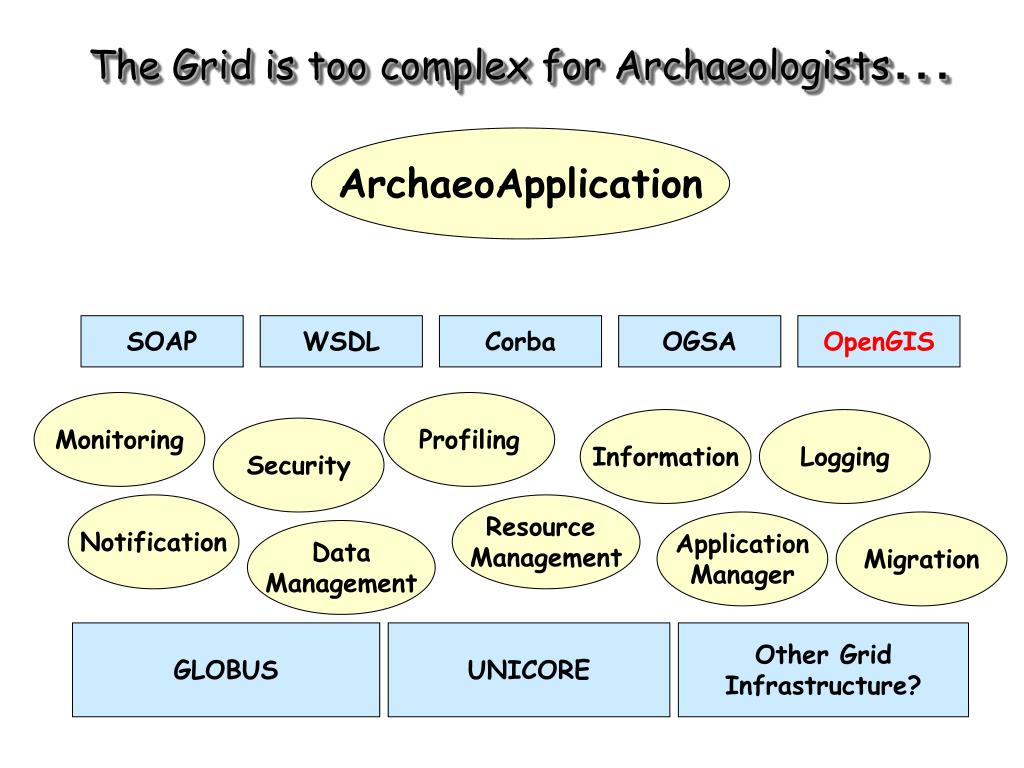 The Grid is too complex for Archaeologists...

ArchaeoApplication

SOAP

WSDL

Corba

OGSA

OpenGIS

Monitoring

Security

Profiling

Information

Logging

Notification

Data Management

Resource Management

Application Manager

Migration

GLOBUS

UNICORE

Other Grid Infrastructure?